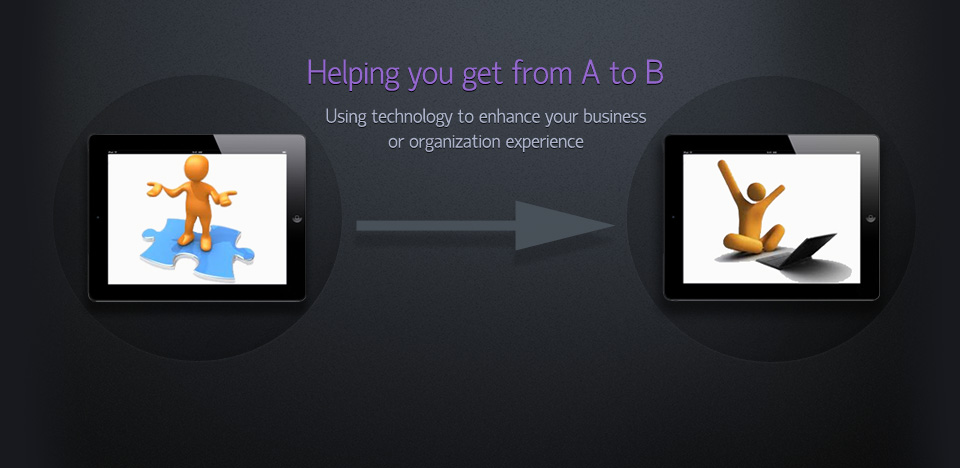 Helping you get from A to B

Using technology to enhance your business or organization experience